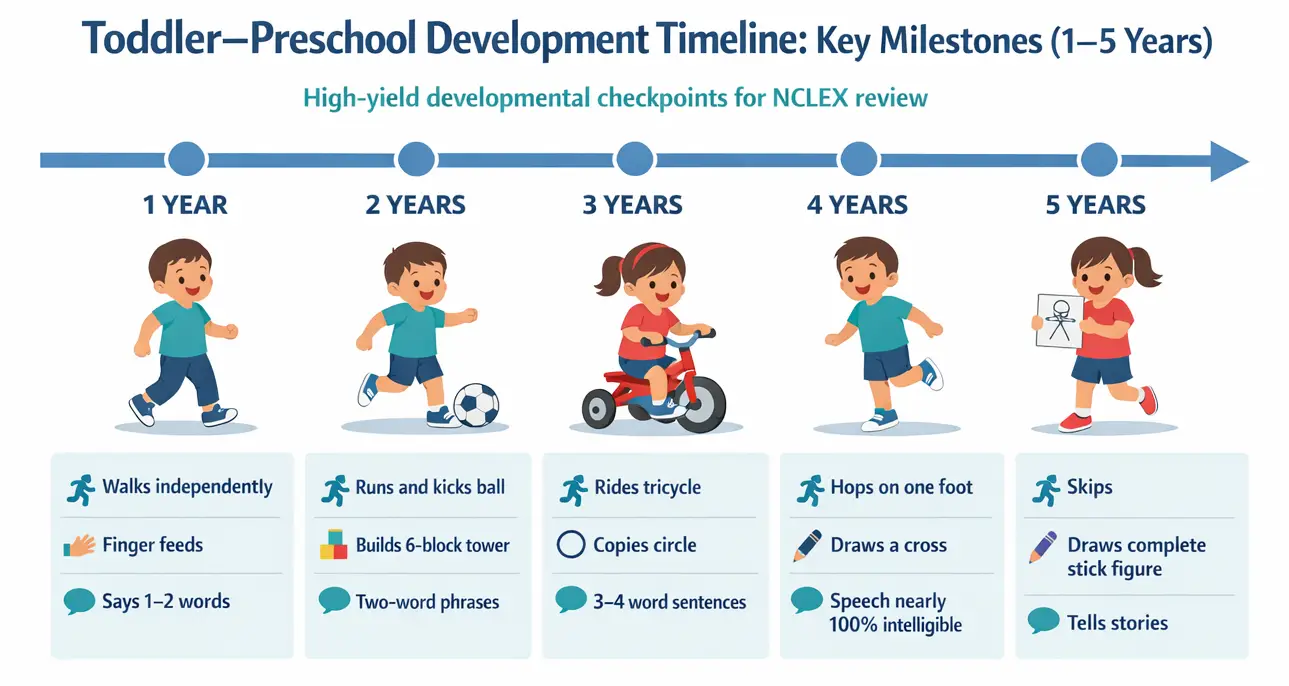 Toddler–Preschool Development Timeline: Key Milestones (1–5 Years)

High-yield developmental checkpoints for NCLEX review

1 YEAR

Walks independently

Finger feeds

Says 1–2 words

2 YEARS

Runs and kicks ball

Builds 6-block tower

Two-word phrases

3 YEARS

Rides tricycle

Copies circle

3–4 word sentences

4 YEARS

Hops on one foot

Draws a cross

Speech nearly 100% intelligible

5 YEARS

Skips

Draws complete stick figure

Tells stories